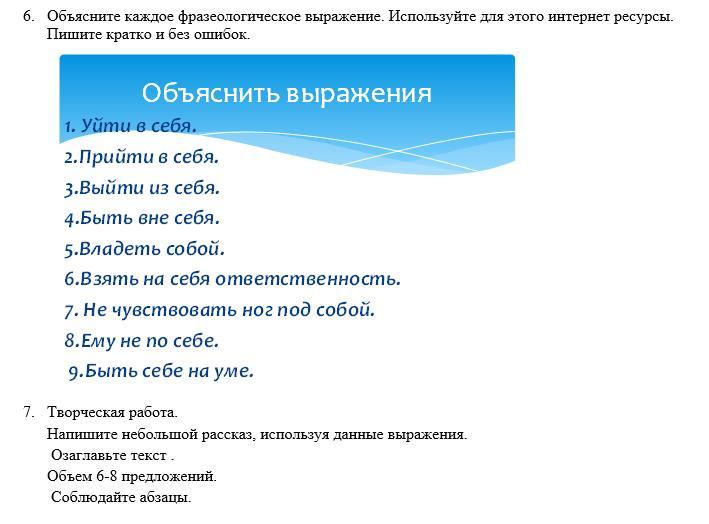 6. Объясните каждое фразеологическое выражение. Используйте для этого интернет ресурсы. Пишите кратко и без ошибок.

Объяснить выражения

1. Уйти в себя.
2.Прийти в себя.
3.Выйти из себя.
4.Быть вне себя.
5.Владеть собой.
6.Взять на себя ответственность.
7. Не чувствовать ног под собой.
8.Ему не по себе.
9.Быть себе на уме.

7. Творческая работа.
Напишите небольшой рассказ, используя данные выражения.
Озаглавьте текст .
Объем 6-8 предложений.
Соблюдайте абзацы.